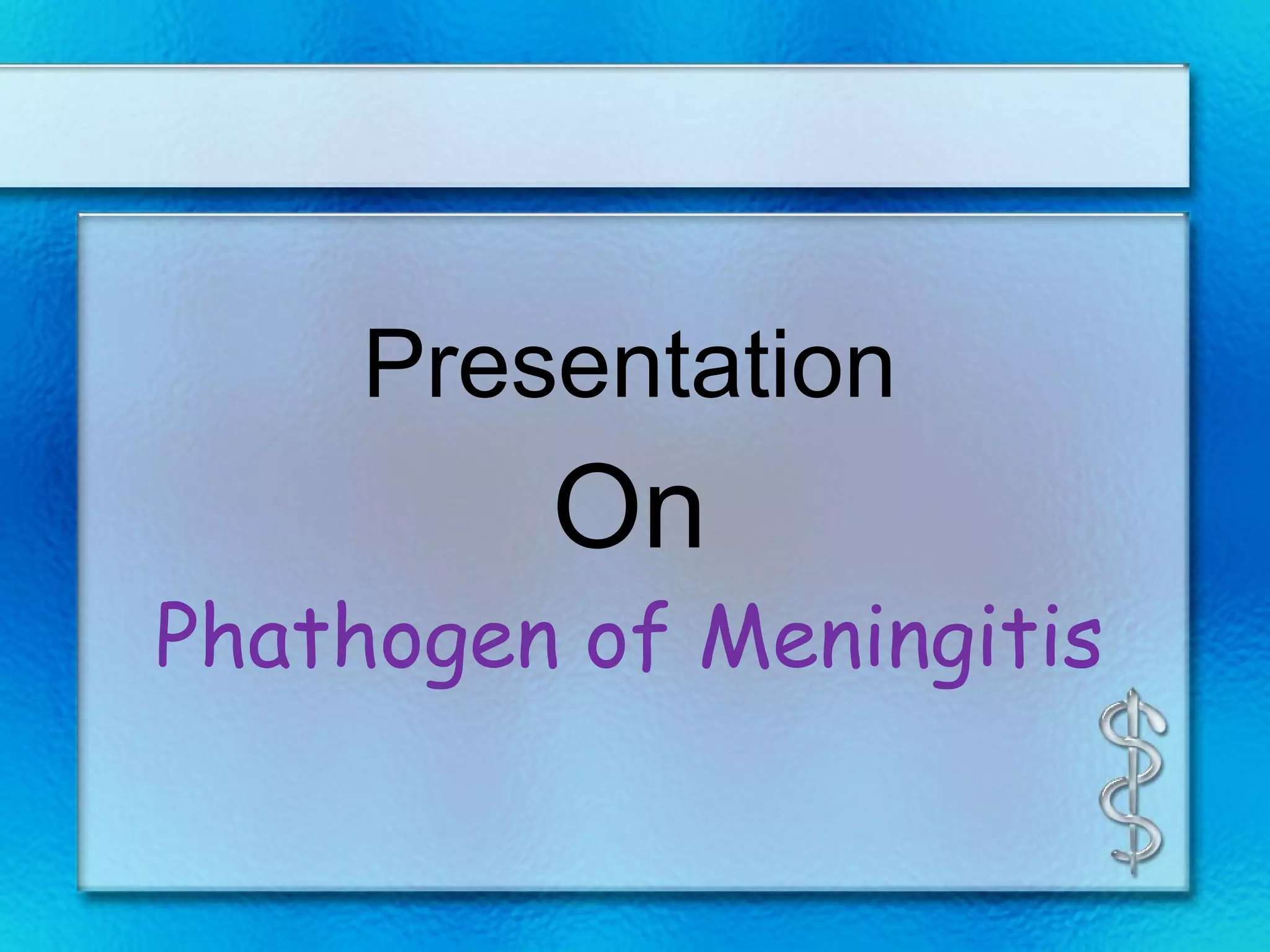 Presentation

On

Phathogen of Meningitis